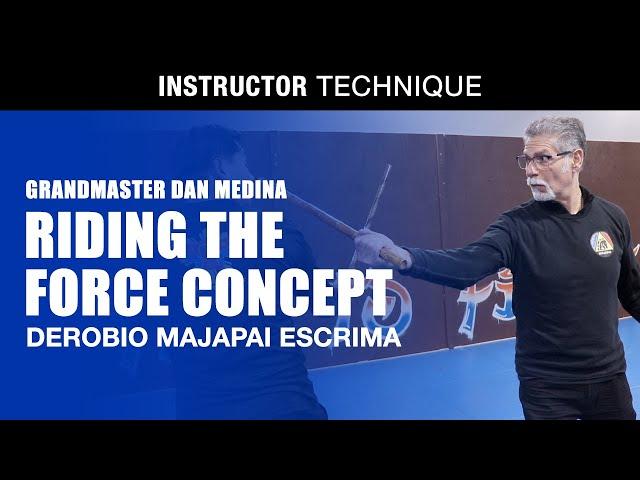 INSTRUCTOR TECHNIQUE

GRANDMASTER DAN MEDINA
RIDING THE FORCE CONCEPT
DEROBIO MAJAPAI ESCRIMA